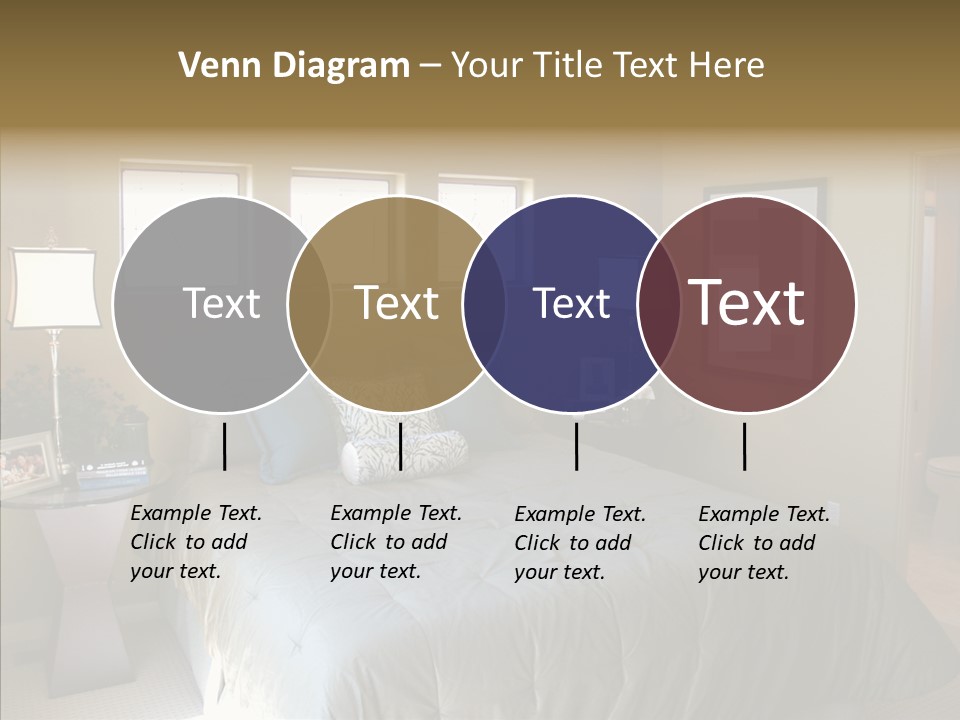 Venn Diagram – Your Title Text Here

Text

Text

Text

Text

Example Text. Click to add your text.

Example Text. Click to add your text.

Example Text. Click to add your text.

Example Text. Click to add your text.